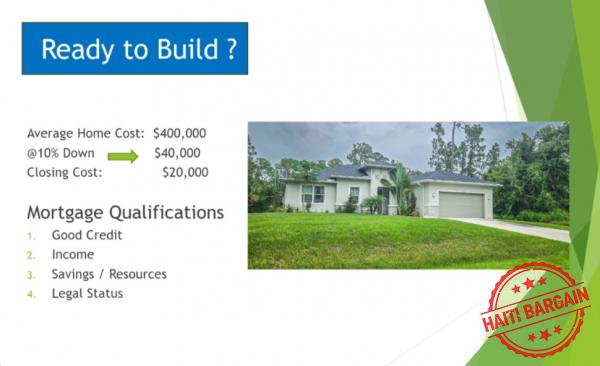 Ready to Build ?

Average Home Cost: $400,000
@10% Down $40,000
Closing Cost: $20,000

Mortgage Qualifications
1. Good Credit
2. Income
3. Savings / Resources
4. Legal Status

HAITI BARGAIN